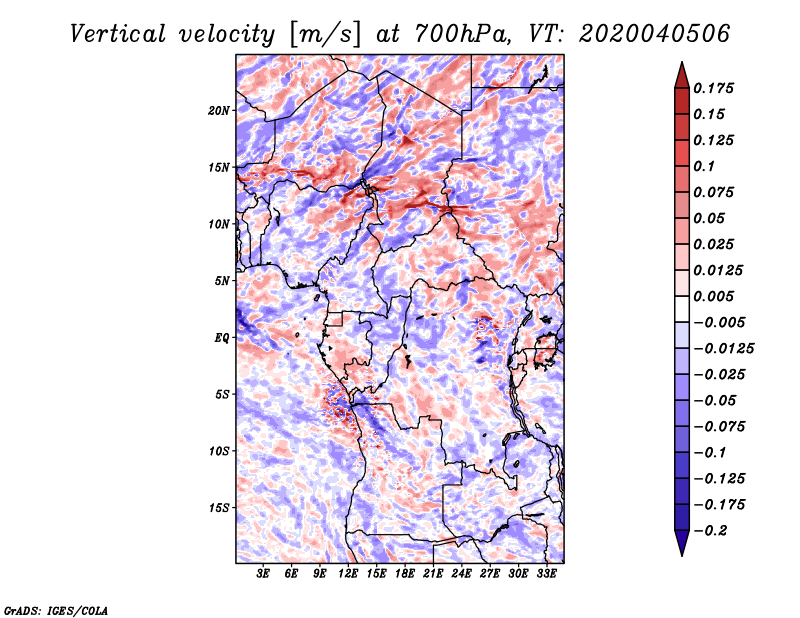 Vertical velocity [m/s] at 700hPa, VT: 2020040506

20N
15N
10N
5N
EQ
5S
10S
15S

3E 6E 9E 12E 15E 18E 21E 24E 27E 30E 33E

0.175
0.15
0.125
0.1
0.075
0.05
0.025
0.0125
0.005
−0.005
−0.0125
−0.025
−0.05
−0.075
−0.1
−0.125
−0.175
−0.2

GrADS: IGES/COLA